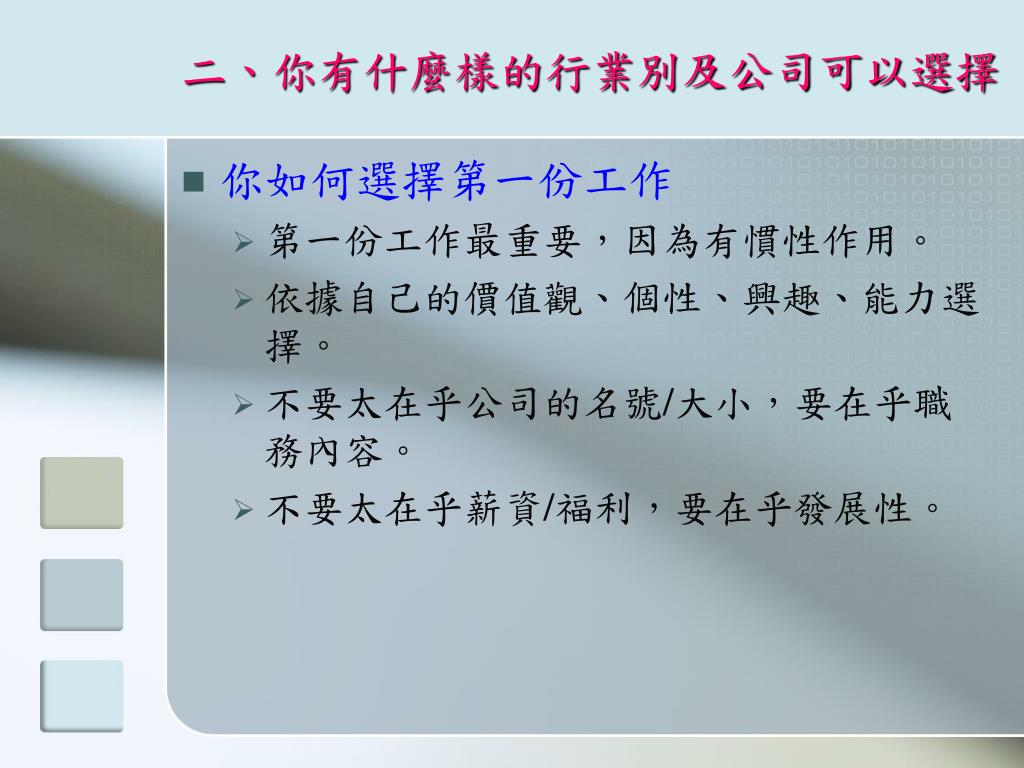 二、你有什麼樣的行業別及公司可以選擇

■ 你如何選擇第一份工作
➢ 第一份工作最重要，因為有慣性作用。
➢ 依據自己的價值觀、個性、興趣、能力選擇。
➢ 不要太在乎公司的名號/大小，要在乎職務內容。
➢ 不要太在乎薪資/福利，要在乎發展性。